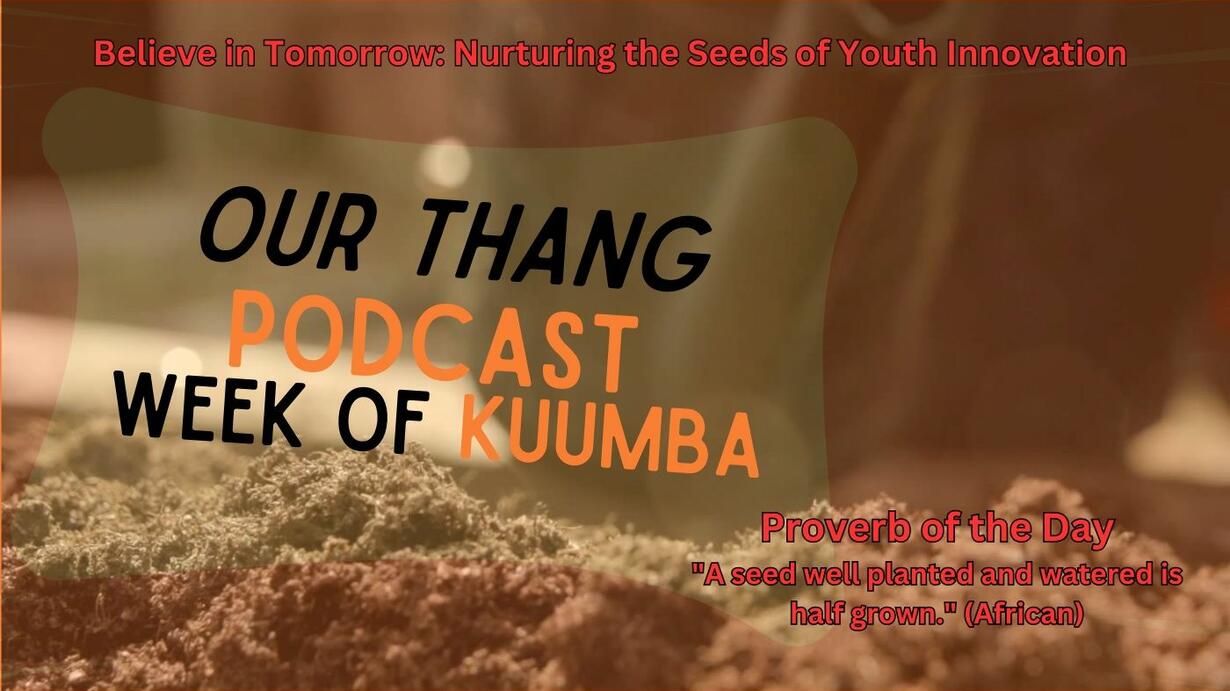 Believe in Tomorrow: Nurturing the Seeds of Youth Innovation

OUR THANG
PODCAST
WEEK OF KUUMBA

Proverb of the Day
"A seed well planted and watered is half grown." (African)